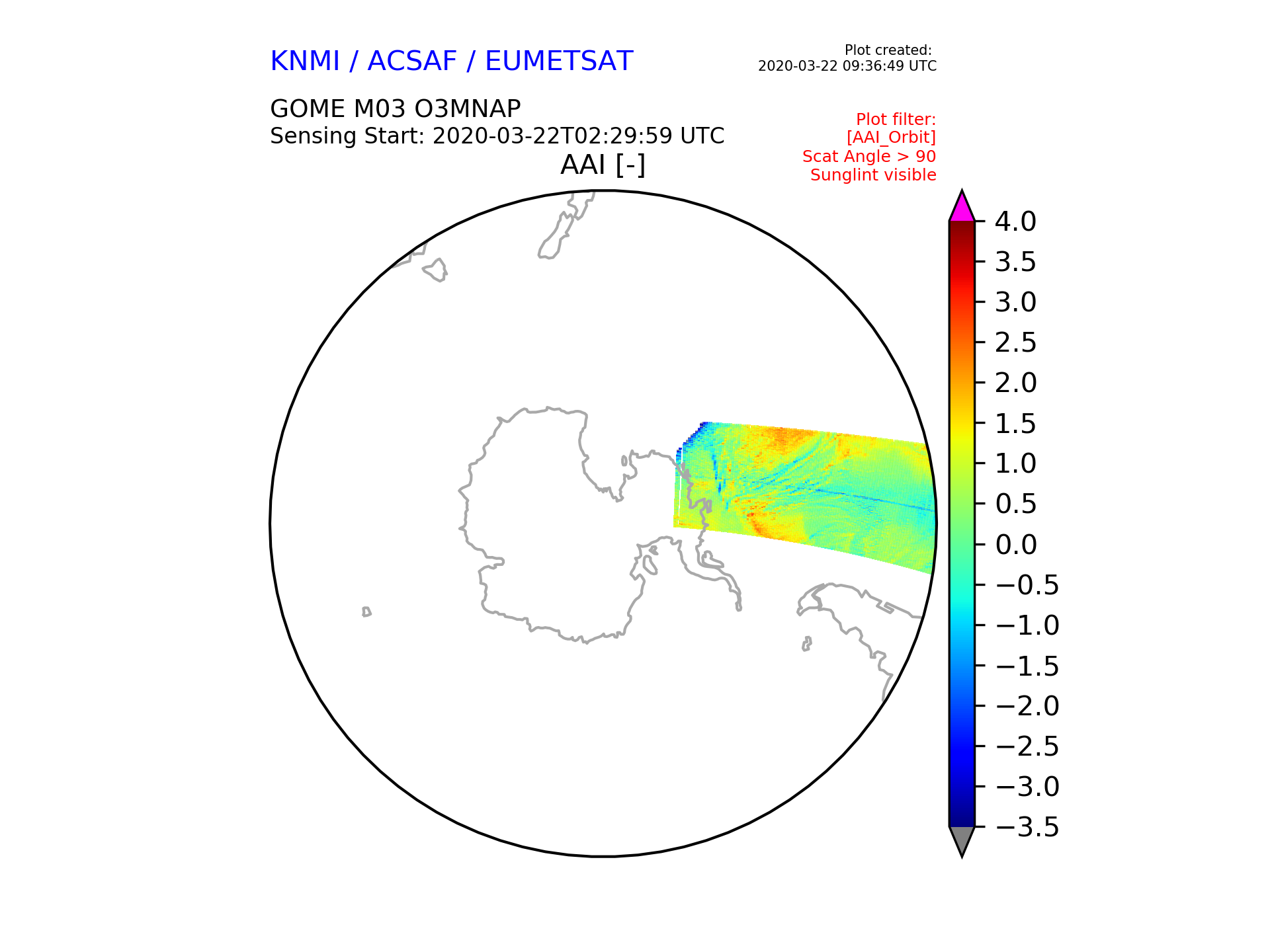 KNMI / ACSAF / EUMETSAT

Plot created:
2020-03-22 09:36:49 UTC

GOME M03 O3MNAP
Sensing Start: 2020-03-22T02:29:59 UTC

Plot filter:
[AAI_Orbit]
Scat Angle > 90
Sunglint visible

AAI [-]

4.0
3.5
3.0
2.5
2.0
1.5
1.0
0.5
0.0
−0.5
−1.0
−1.5
−2.0
−2.5
−3.0
−3.5